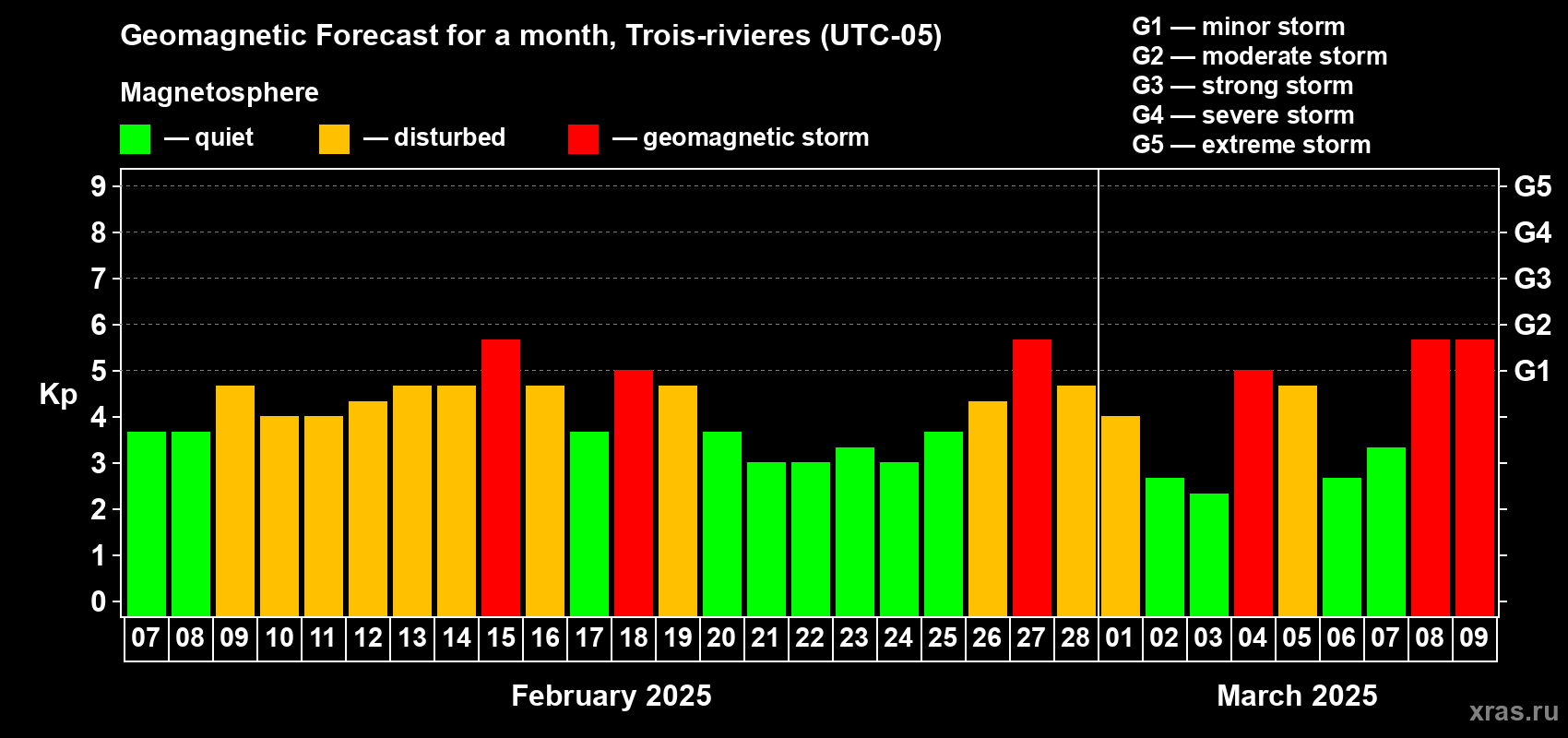 Geomagnetic Forecast for a month, Trois-rivieres (UTC-05)

Magnetosphere

— quiet — disturbed — geomagnetic storm

G1 — minor storm
G2 — moderate storm
G3 — strong storm
G4 — severe storm
G5 — extreme storm

Kp

9
8
7
6
5
4
3
2
1
0

G5
G4
G3
G2
G1

07 08 09 10 11 12 13 14 15 16 17 18 19 20 21 22 23 24 25 26 27 28 01 02 03 04 05 06 07 08 09

February 2025

March 2025

xras.ru